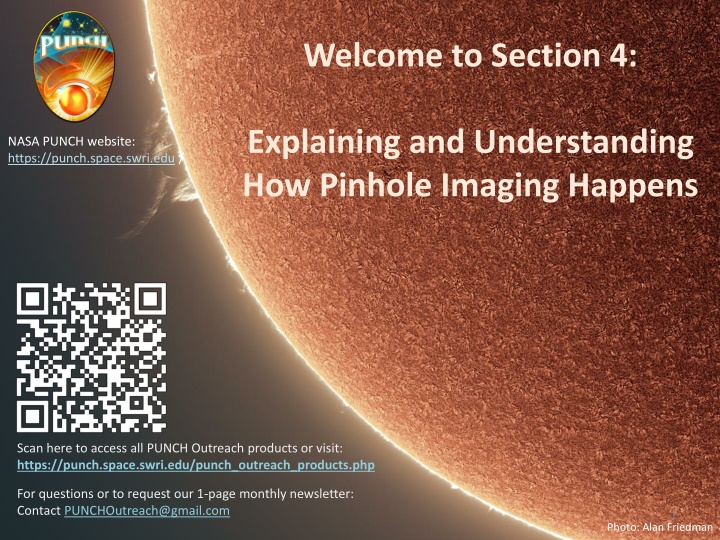 PUNCH

NASA PUNCH website:
https://punch.space.swri.edu

Welcome to Section 4:

Explaining and Understanding How Pinhole Imaging Happens

Scan here to access all PUNCH Outreach products or visit:
https://punch.space.swri.edu/punch_outreach_products.php

For questions or to request our 1-page monthly newsletter:
Contact PUNCHOutreach@gmail.com

Photo: Alan Friedman